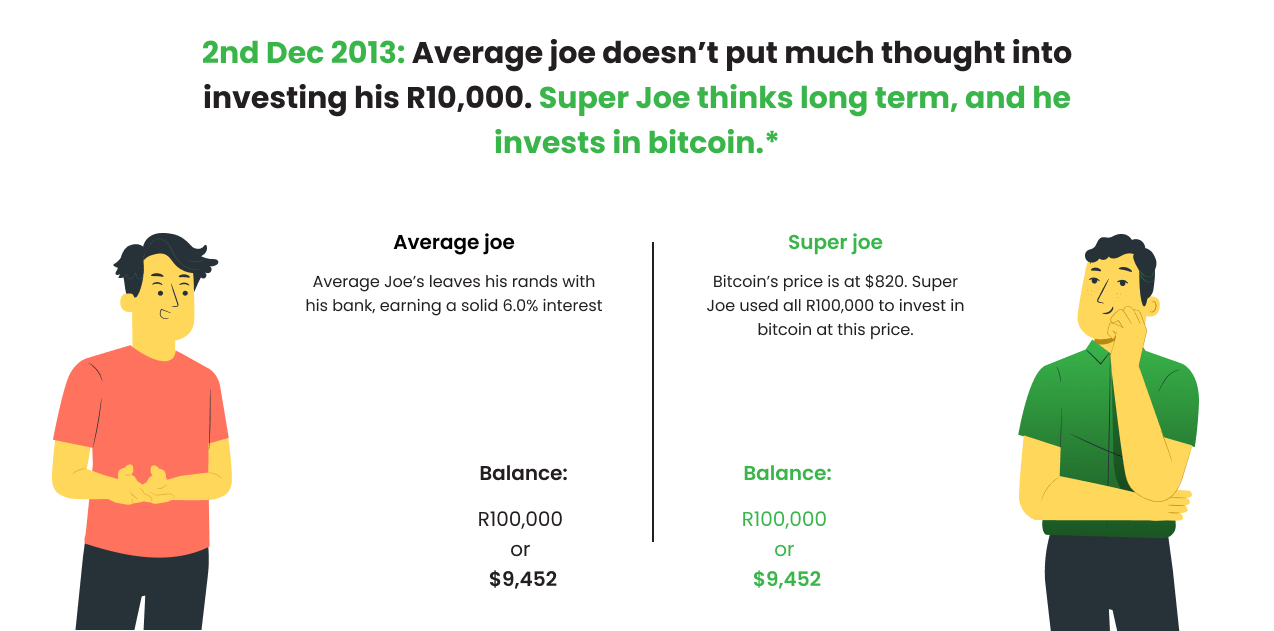 2nd Dec 2013: Average joe doesn't put much thought into investing his R10,000. Super Joe thinks long term, and he invests in bitcoin.*

Average joe

Average Joe's leaves his rands with his bank, earning a solid 6.0% interest

Balance:

R100,000
or
$9,452

Super joe

Bitcoin's price is at $820. Super Joe used all R100,000 to invest in bitcoin at this price.

Balance:

R100,000
or
$9,452